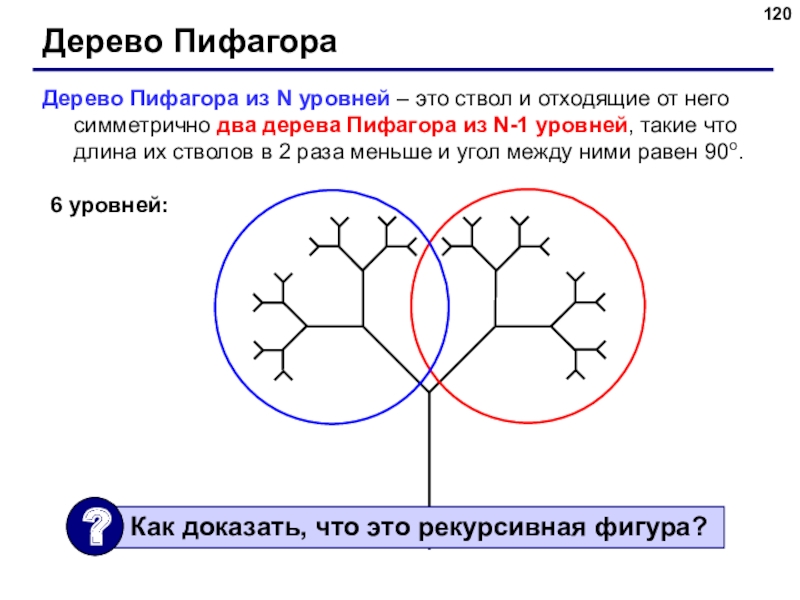 120

Дерево Пифагора

Дерево Пифагора из N уровней – это ствол и отходящие от него симметрично два дерева Пифагора из N-1 уровней, такие что длина их стволов в 2 раза меньше и угол между ними равен 90°.

6 уровней:

?

Как доказать, что это рекурсивная фигура?